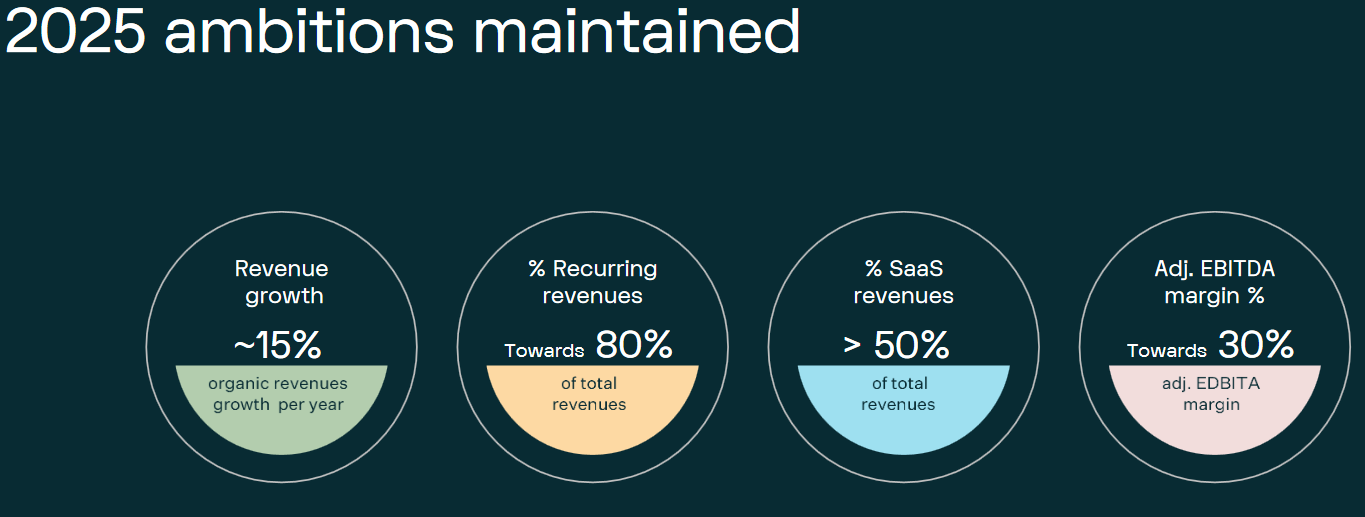 2025 ambitions maintained

Revenue growth

~15%

organic revenues growth per year

% Recurring revenues

Towards 80%

of total revenues

% SaaS revenues

> 50%

of total revenues

Adj. EBITDA margin %

Towards 30%

adj. EDBITA margin